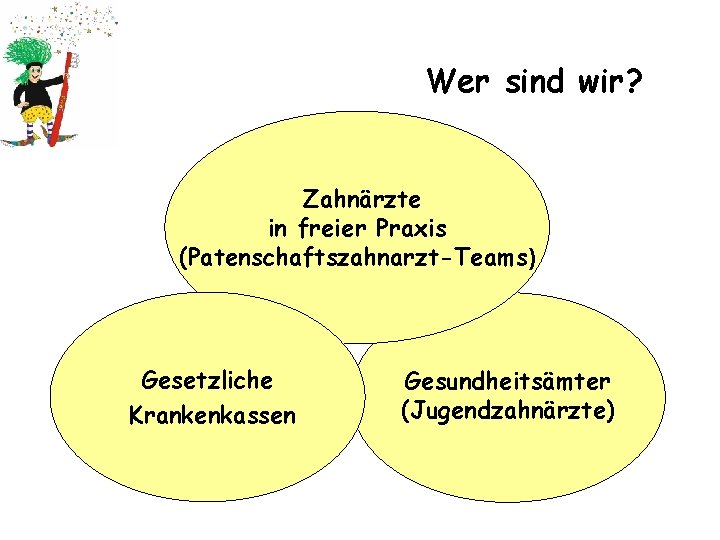 Wer sind wir?

Zahnärzte
in freier Praxis
(Patenschaftszahnarzt-Teams)

Gesetzliche
Krankenkassen

Gesundheitsämter
(Jugendzahnärzte)